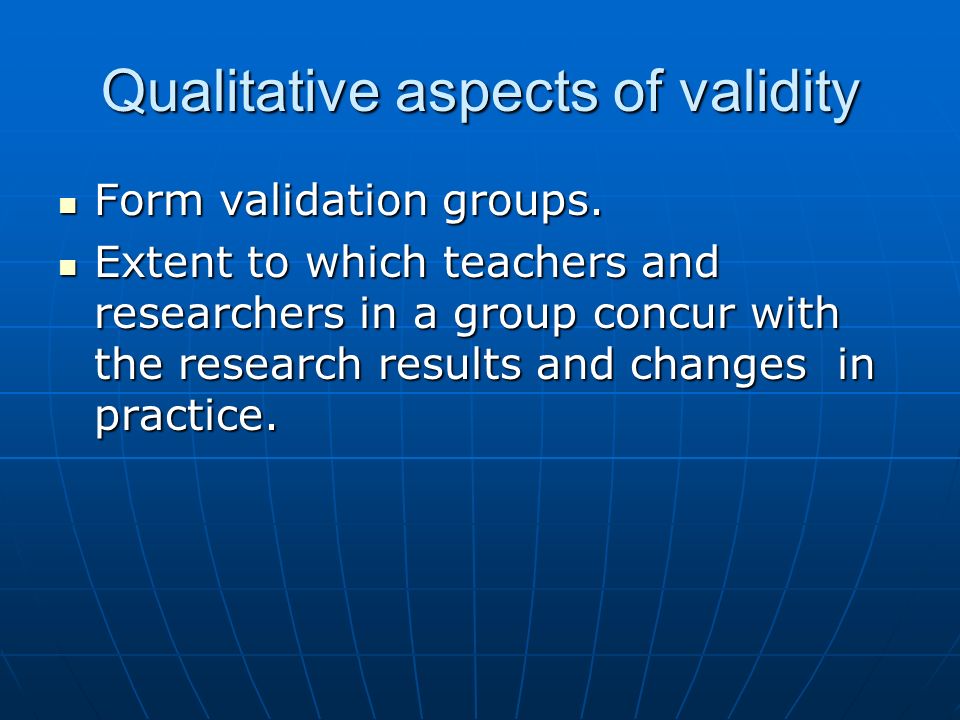 Qualitative aspects of validity

- Form validation groups.
- Extent to which teachers and researchers in a group concur with the research results and changes  in practice.